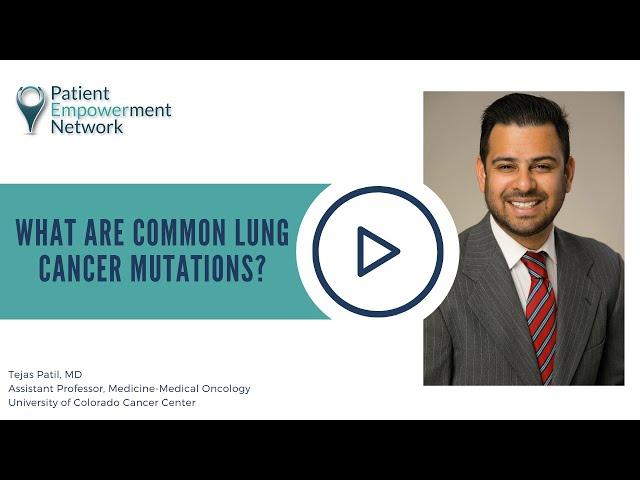 Patient Empowerment Network

WHAT ARE COMMON LUNG CANCER MUTATIONS?

Tejas Patil, MD
Assistant Professor, Medicine-Medical Oncology
University of Colorado Cancer Center